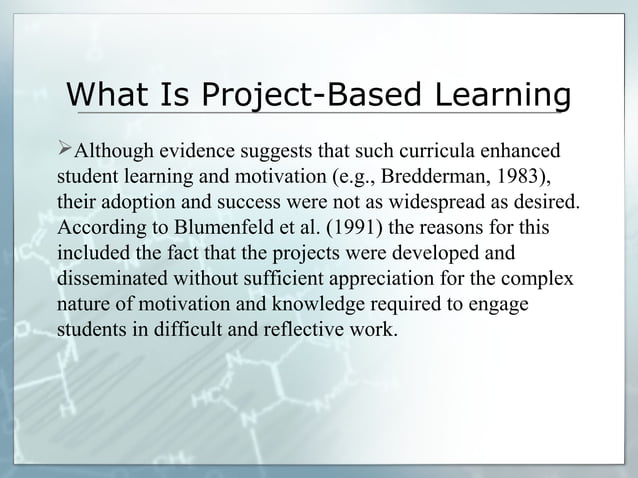 What Is Project-Based Learning

➢Although evidence suggests that such curricula enhanced student learning and motivation (e.g., Bredderman, 1983), their adoption and success were not as widespread as desired. According to Blumenfeld et al. (1991) the reasons for this included the fact that the projects were developed and disseminated without sufficient appreciation for the complex nature of motivation and knowledge required to engage students in difficult and reflective work.